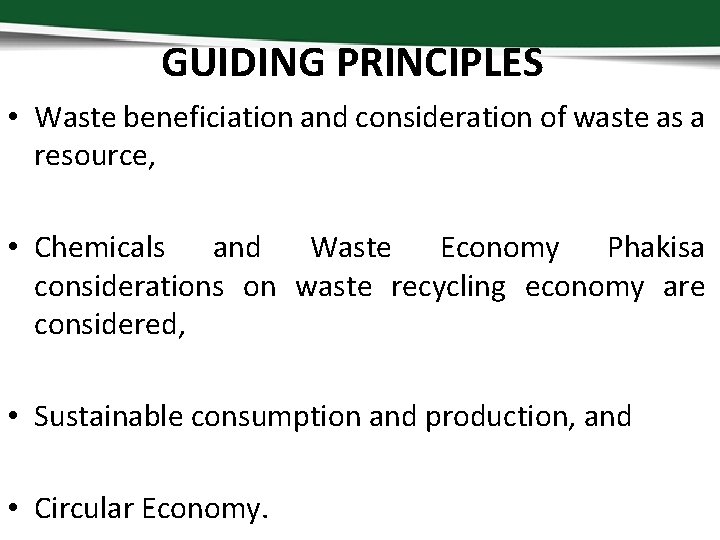 GUIDING PRINCIPLES

• Waste beneficiation and consideration of waste as a resource,

• Chemicals and Waste Economy Phakisa considerations on waste recycling economy are considered,

• Sustainable consumption and production, and

• Circular Economy.